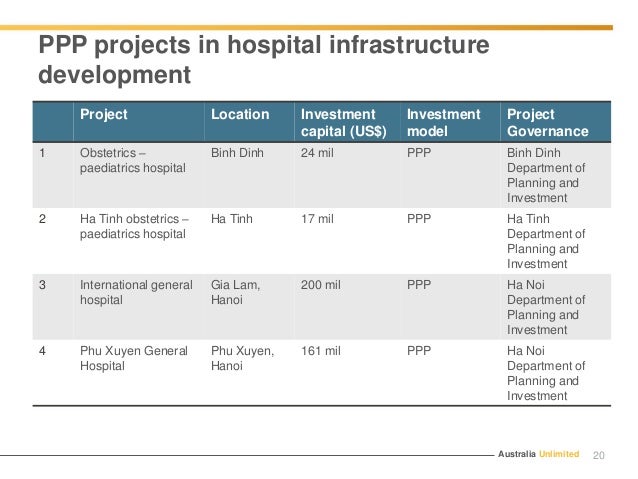 PPP projects in hospital infrastructure development

| | Project | Location | Investment capital (US$) | Investment model | Project Governance |
|---|---|---|---|---|---|
| 1 | Obstetrics – paediatrics hospital | Binh Dinh | 24 mil | PPP | Binh Dinh Department of Planning and Investment |
| 2 | Ha Tinh obstetrics – paediatrics hospital | Ha Tinh | 17 mil | PPP | Ha Tinh Department of Planning and Investment |
| 3 | International general hospital | Gia Lam, Hanoi | 200 mil | PPP | Ha Noi Department of Planning and Investment |
| 4 | Phu Xuyen General Hospital | Phu Xuyen, Hanoi | 161 mil | PPP | Ha Noi Department of Planning and Investment |

Australia Unlimited 20